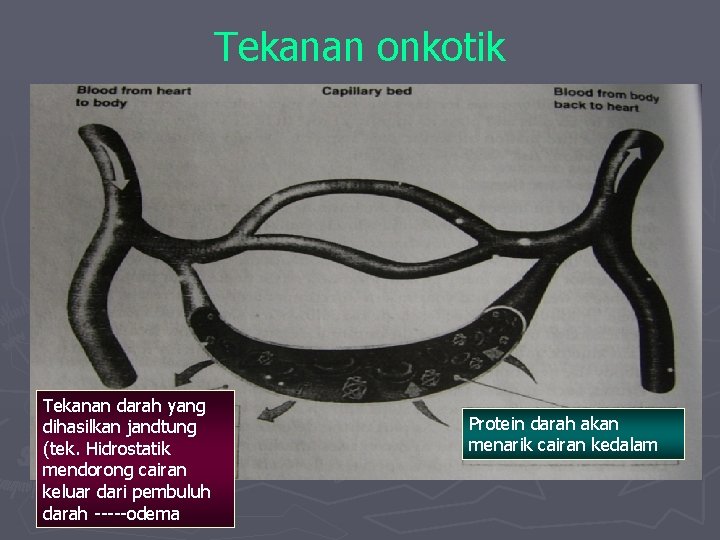 Tekanan onkotik

Blood from heart to body

Capillary bed

Blood from body back to heart

Tekanan darah yang dihasilkan jandtung (tek. Hidrostatik mendorong cairan keluar dari pembuluh darah -----odema

Protein darah akan menarik cairan kedalam